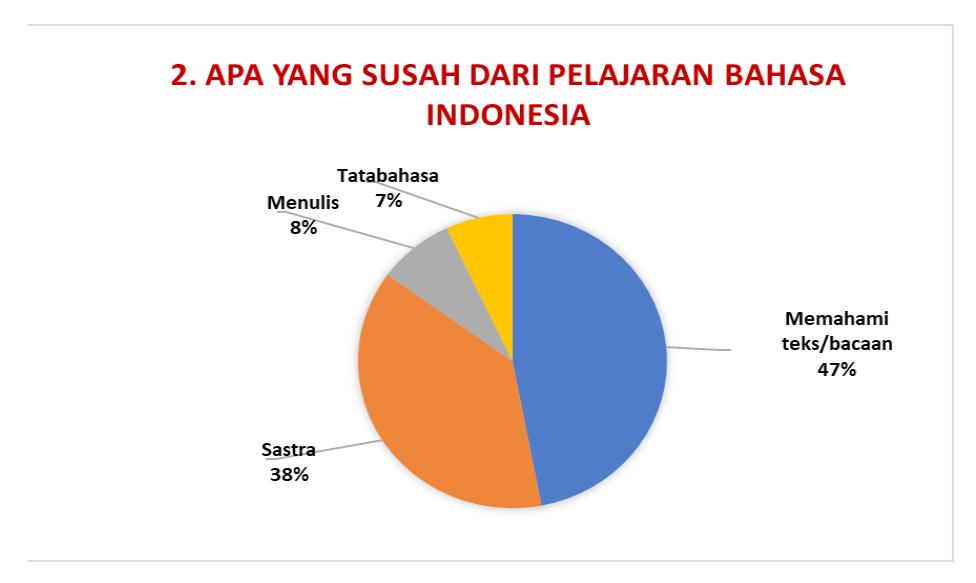 2. APA YANG SUSAH DARI PELAJARAN BAHASA INDONESIA

Tatabahasa
7%

Menulis
8%

Memahami
teks/bacaan
47%

Sastra
38%